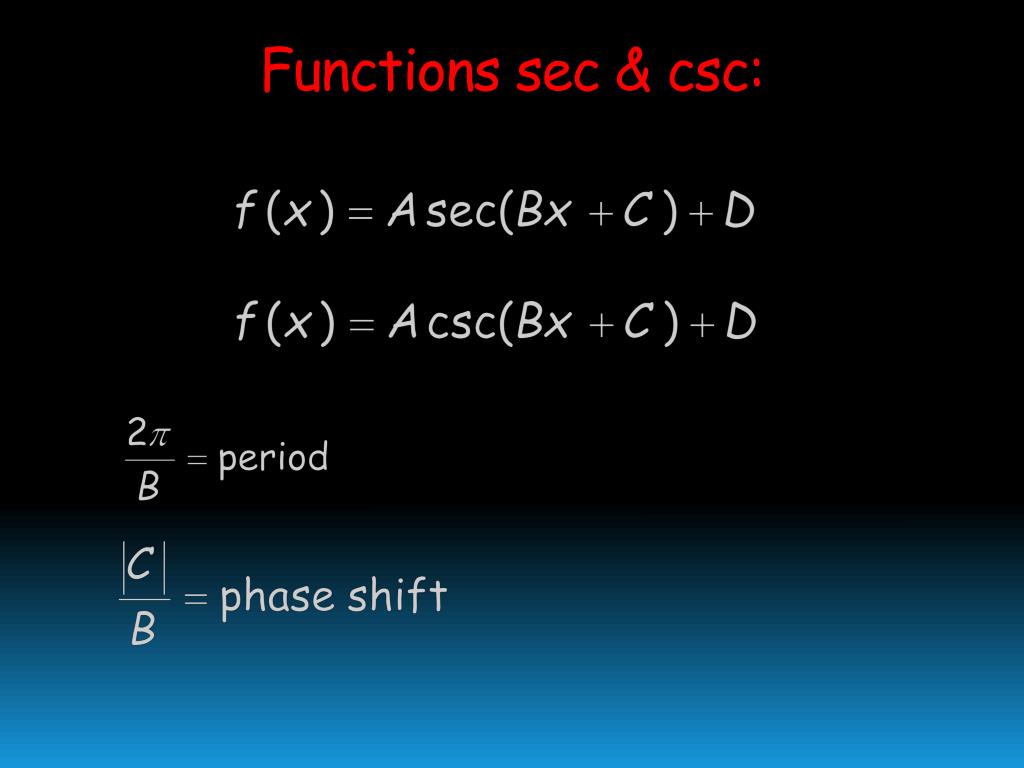 Functions sec & csc:

$f(x) = A\sec(Bx + C) + D$

$f(x) = A\csc(Bx + C) + D$

$\frac{2\pi}{B} = \text{period}$

$\frac{|C|}{B} = \text{phase shift}$